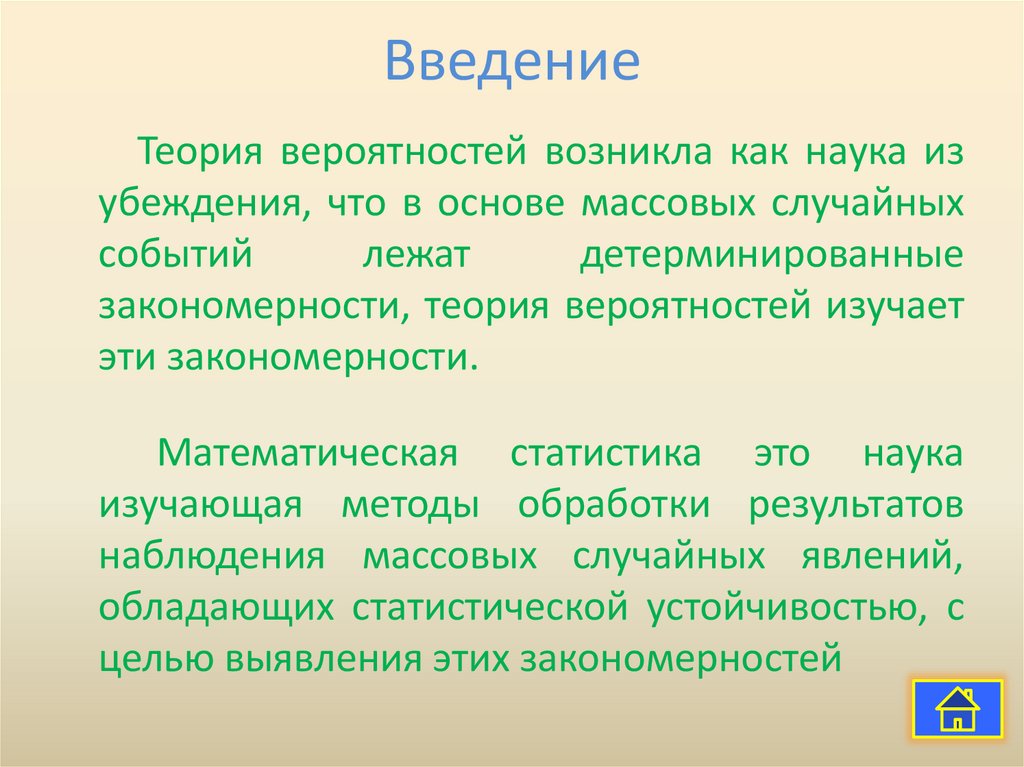 Введение

Теория вероятностей возникла как наука из убеждения, что в основе массовых случайных событий лежат детерминированные закономерности, теория вероятностей изучает эти закономерности.

Математическая статистика это наука изучающая методы обработки результатов наблюдения массовых случайных явлений, обладающих статистической устойчивостью, с целью выявления этих закономерностей